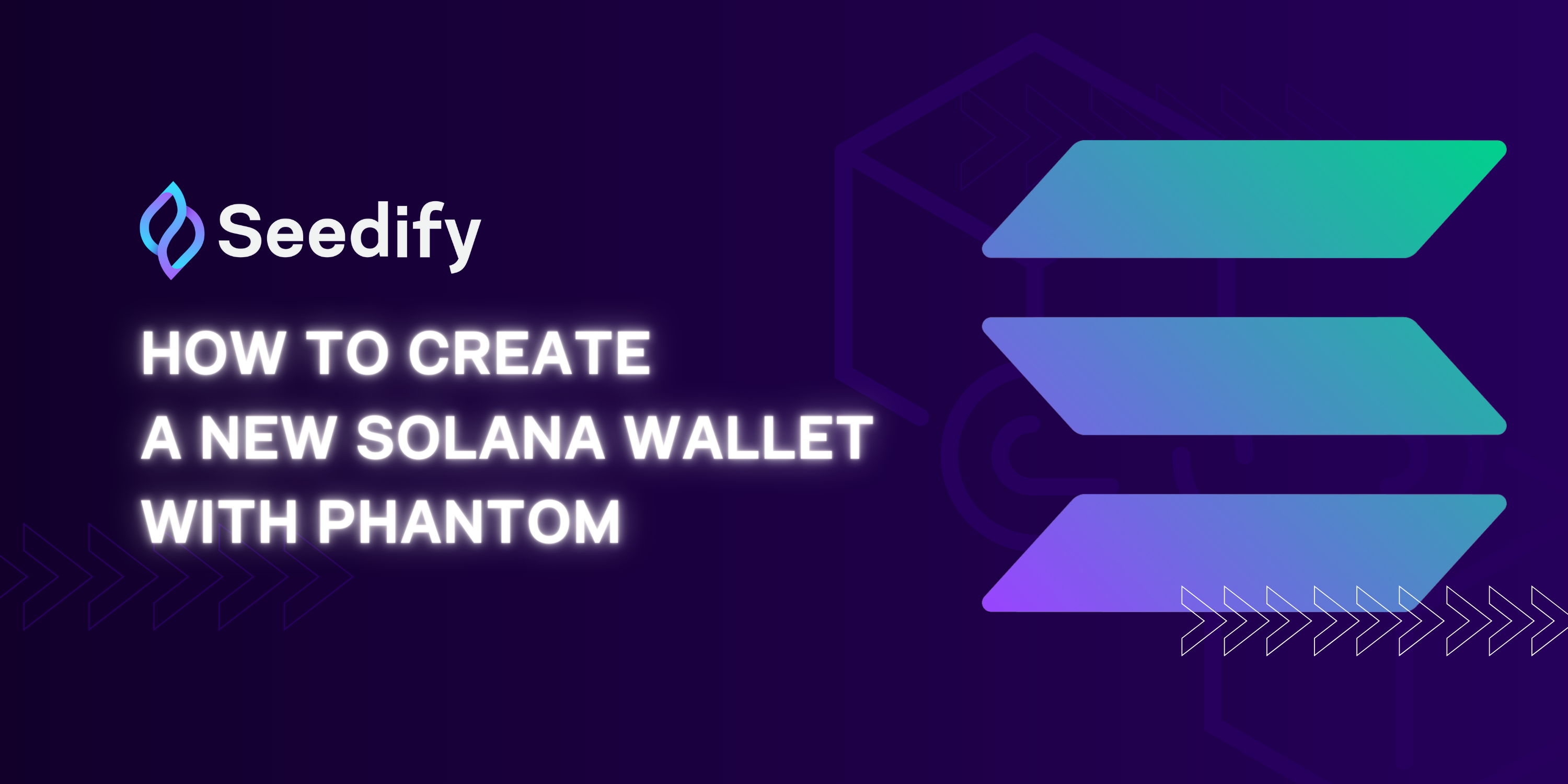 Seedify

HOW TO CREATE A NEW SOLANA WALLET WITH PHANTOM